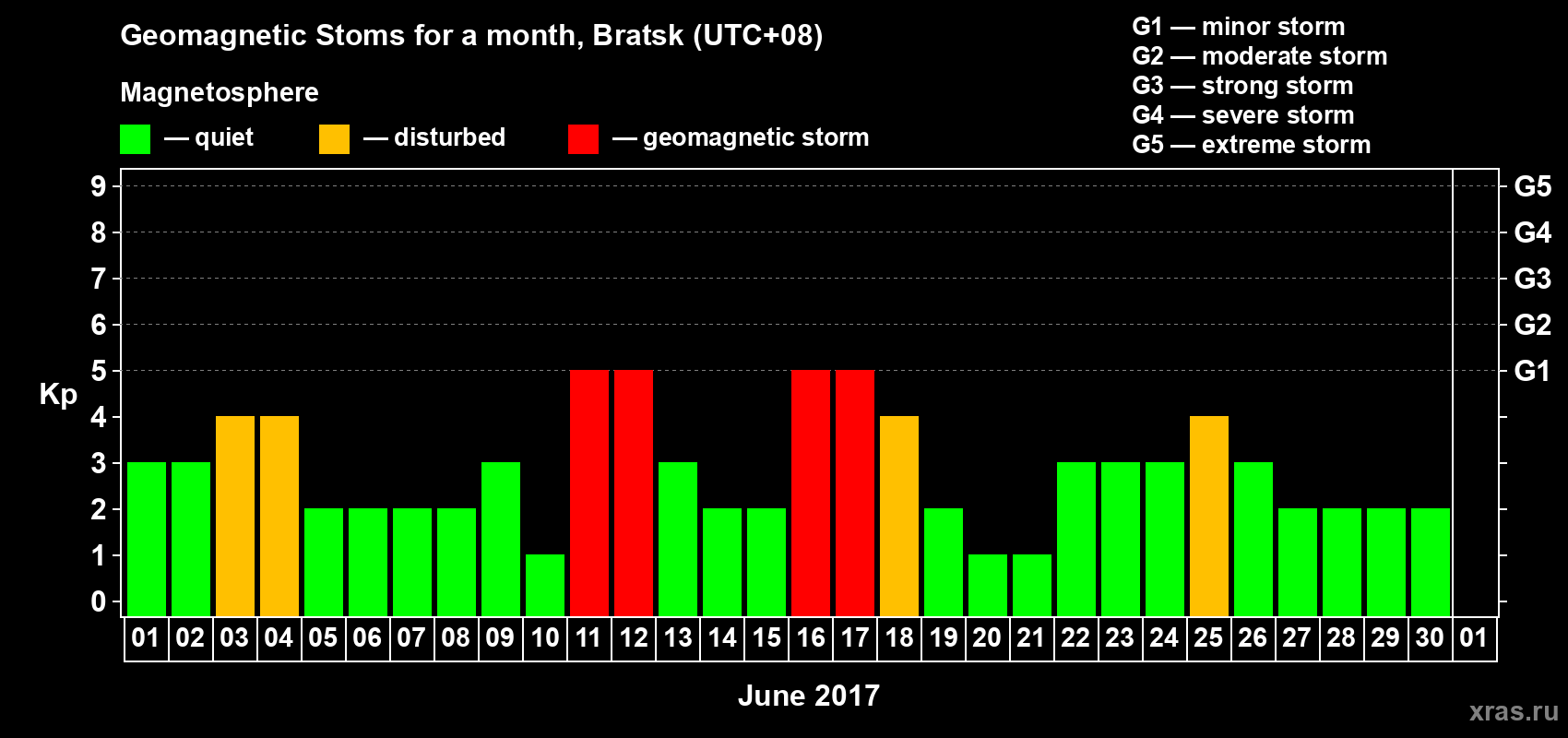 Geomagnetic Stoms for a month, Bratsk (UTC+08)

Magnetosphere

— quiet — disturbed — geomagnetic storm

G1 — minor storm
G2 — moderate storm
G3 — strong storm
G4 — severe storm
G5 — extreme storm

Kp

9
8
7
6
5
4
3
2
1
0

G5
G4
G3
G2
G1

01 02 03 04 05 06 07 08 09 10 11 12 13 14 15 16 17 18 19 20 21 22 23 24 25 26 27 28 29 30 01

June 2017

xras.ru